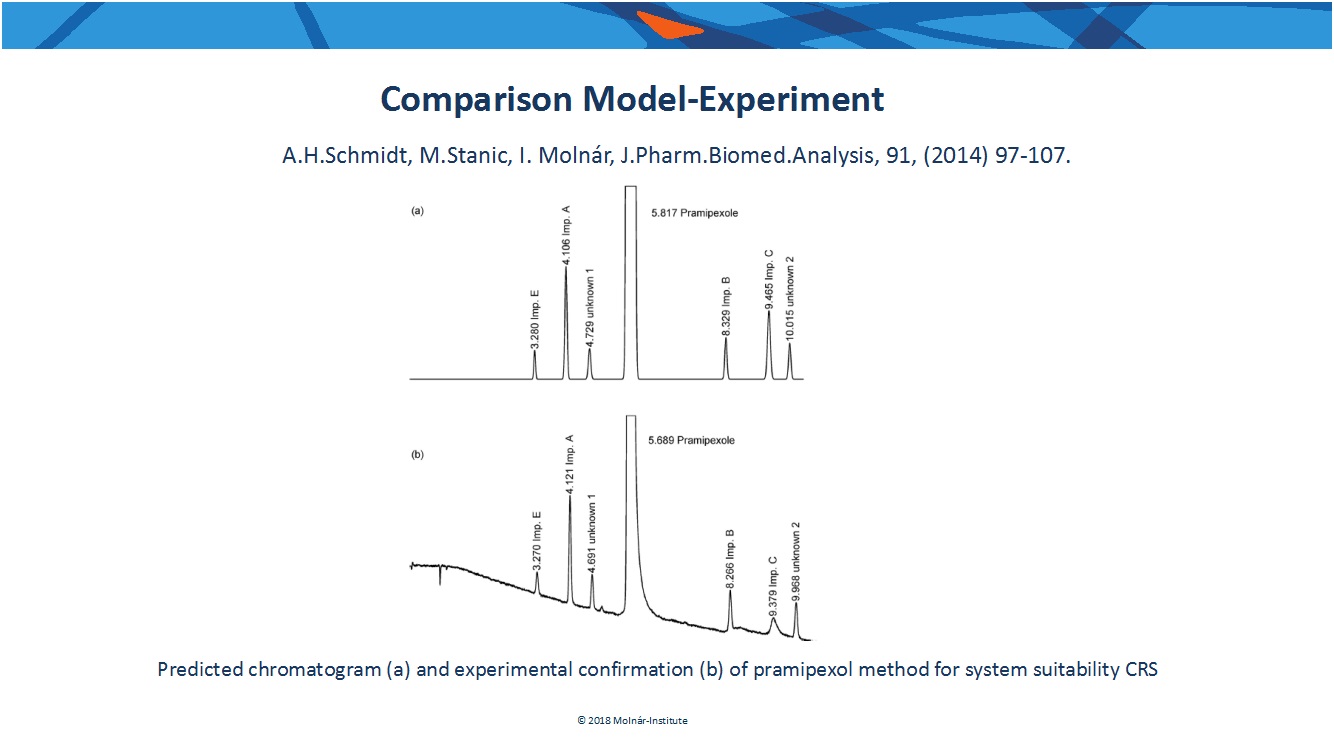 Comparison Model-Experiment

A.H.Schmidt, M.Stanic, I. Molnár, J.Pharm.Biomed.Analysis, 91, (2014) 97-107.

(a)

3.280 Imp. E

4.106 Imp. A

4.729 unknown 1

5.817 Pramipexole

8.329 Imp. B

9.465 Imp. C

10.015 unknown 2

(b)

3.270 Imp. E

4.121 Imp. A

4.691 unknown 1

5.689 Pramipexole

8.266 Imp. B

9.379 Imp. C

9.968 unknown 2

Predicted chromatogram (a) and experimental confirmation (b) of pramipexol method for system suitability CRS

© 2018 Molnár-Institute